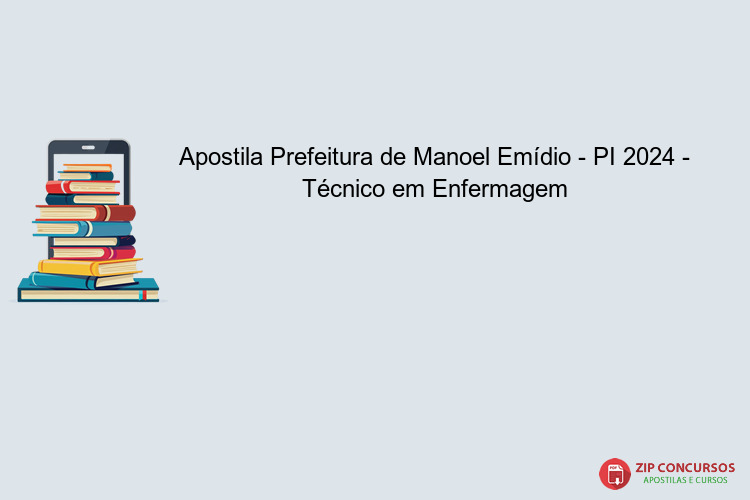 Apostila Prefeitura de Manoel Emídio - PI 2024 - Técnico em Enfermagem

PDF

ZIP CONCURSOS
APOSTILAS E CURSOS